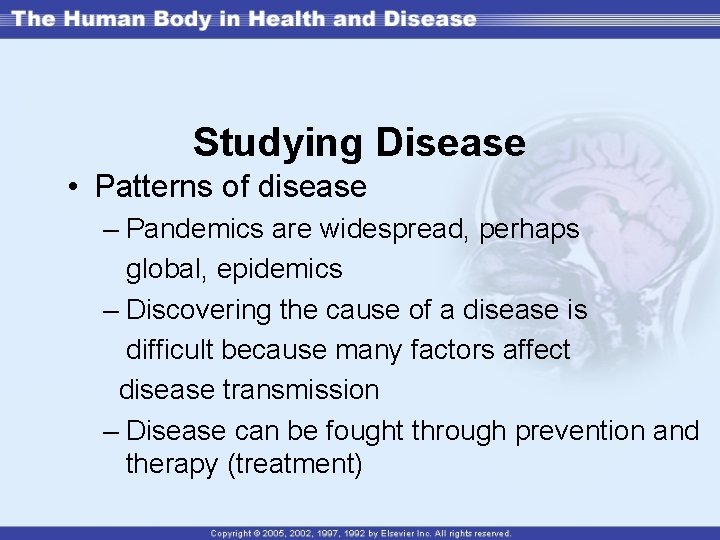 The Human Body in Health and Disease

Studying Disease

• Patterns of disease
– Pandemics are widespread, perhaps global, epidemics
– Discovering the cause of a disease is difficult because many factors affect disease transmission
– Disease can be fought through prevention and therapy (treatment)

Copyright © 2005, 2002, 1997, 1992 by Elsevier Inc. All rights reserved.